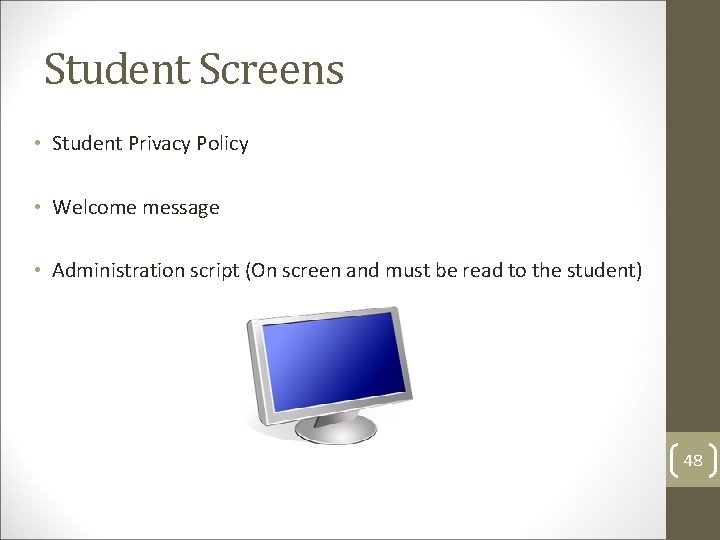 Student Screens

• Student Privacy Policy

• Welcome message

• Administration script (On screen and must be read to the student)

48